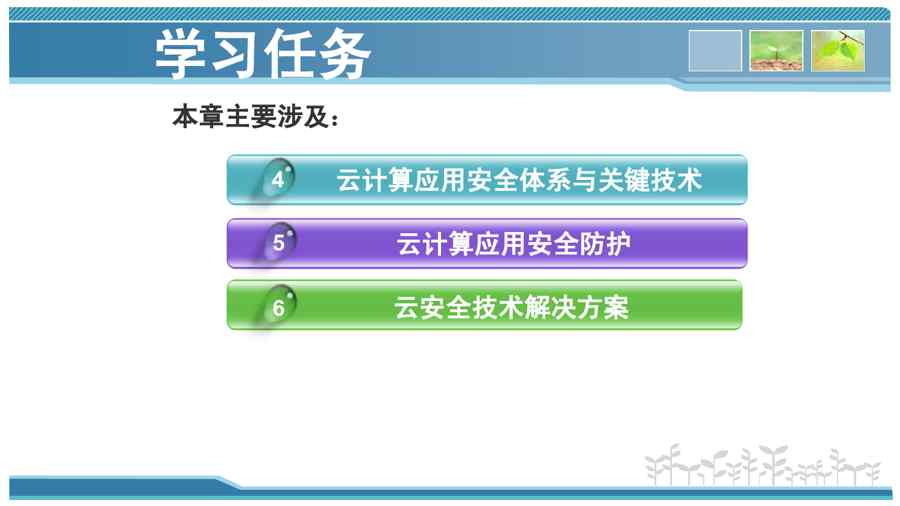 学习任务

本章主要涉及：

4 云计算应用安全体系与关键技术

5 云计算应用安全防护

6 云安全技术解决方案